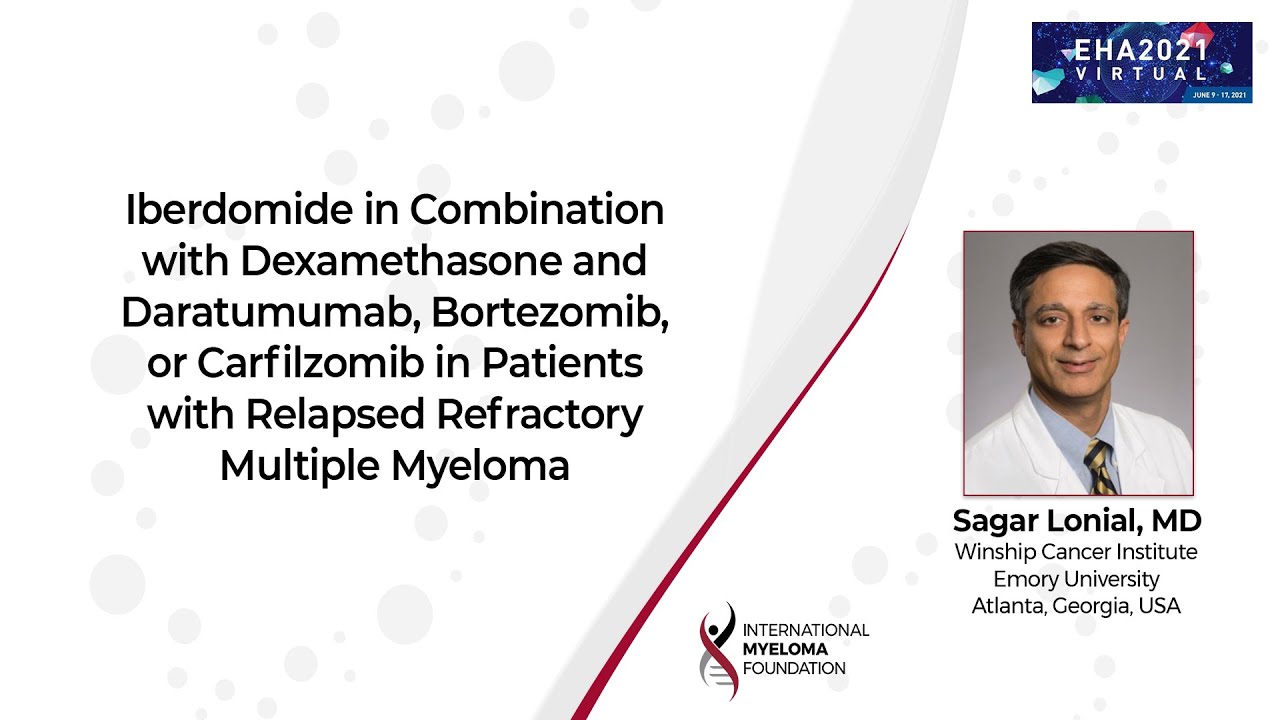 EHA2021 VIRTUAL
JUNE 9 - 17, 2021

Iberdomide in Combination with Dexamethasone and Daratumumab, Bortezomib, or Carfilzomib in Patients with Relapsed Refractory Multiple Myeloma

Sagar Lonial, MD
Winship Cancer Institute
Emory University
Atlanta, Georgia, USA

INTERNATIONAL MYELOMA FOUNDATION